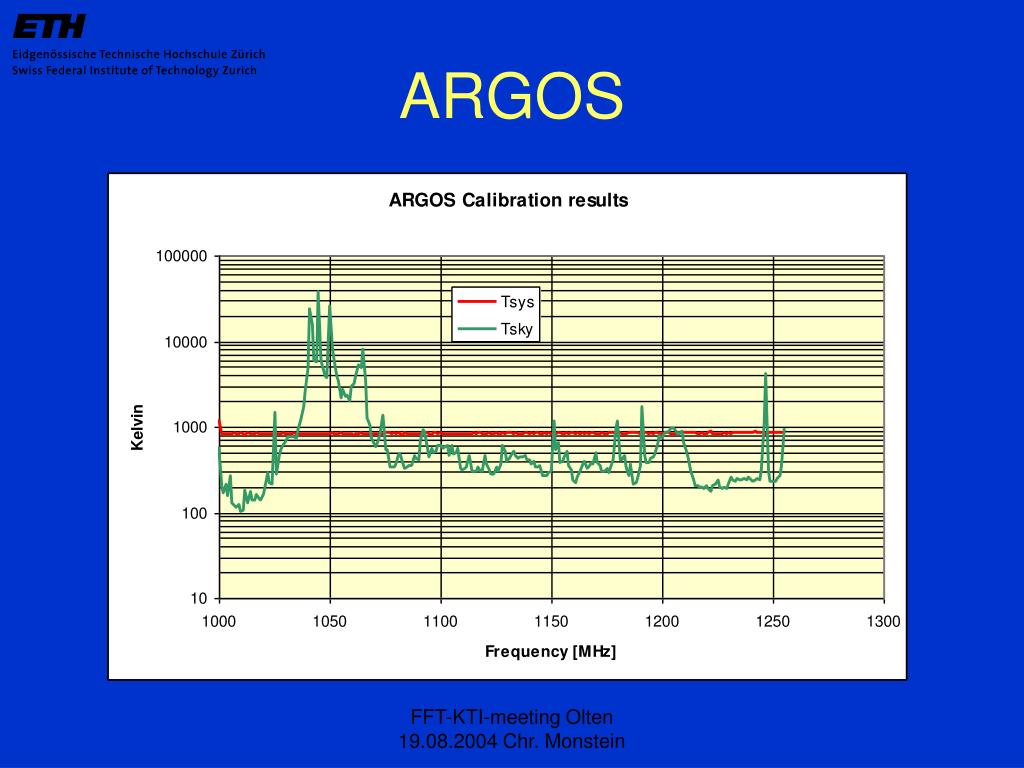 ETH
Eidgenössische Technische Hochschule Zürich
Swiss Federal Institute of Technology Zurich

ARGOS

ARGOS Calibration results

100000
10000
1000
100
10

Kelvin

Tsys
Tsky

1000 1050 1100 1150 1200 1250 1300

Frequency [MHz]

FFT-KTI-meeting Olten
19.08.2004 Chr. Monstein